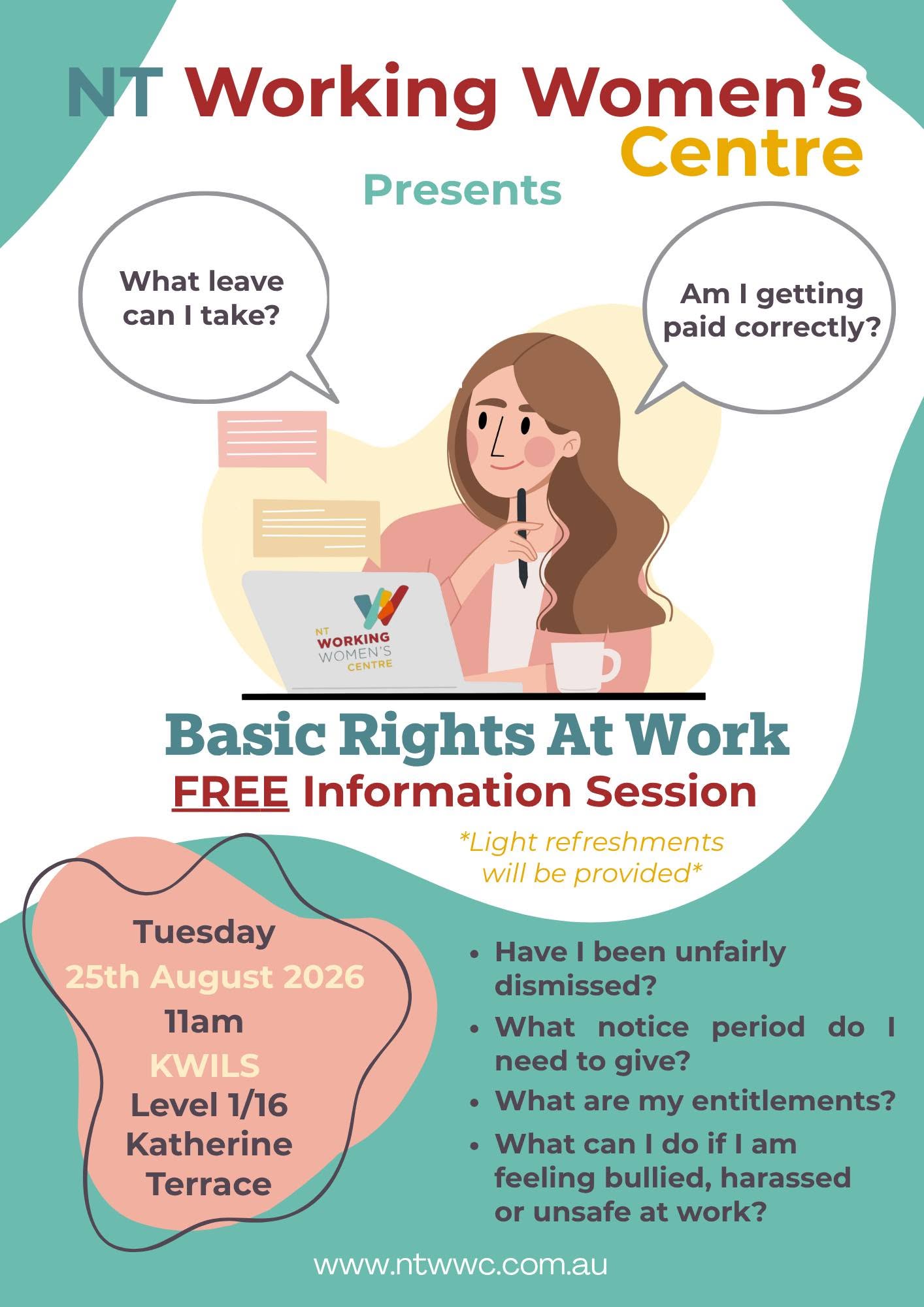 NT Working Women's Centre

Presents

What leave can I take?

Am I getting paid correctly?

NT WORKING WOMEN'S CENTRE

Basic Rights At Work

FREE Information Session

*Light refreshments will be provided*

Tuesday
25th August 2026
11am
KWILS
Level 1/16
Katherine
Terrace

- Have I been unfairly dismissed?
- What notice period do I need to give?
- What are my entitlements?
- What can I do if I am feeling bullied, harassed or unsafe at work?

www.ntwwc.com.au